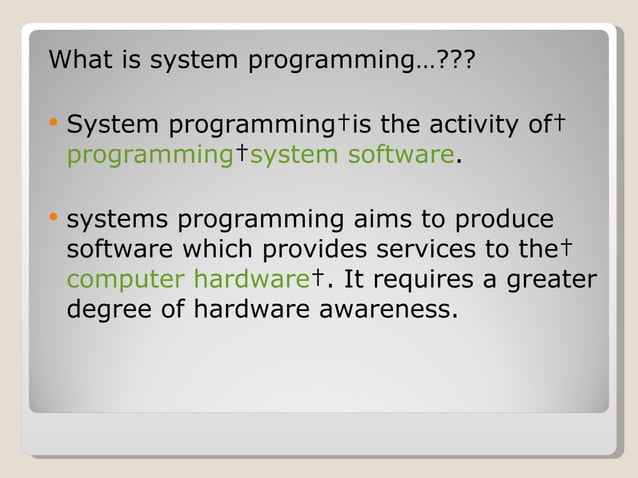 What is system programming…???

• System programming†is the activity of† programming†system software.

• systems programming aims to produce software which provides services to the† computer hardware†. It requires a greater degree of hardware awareness.